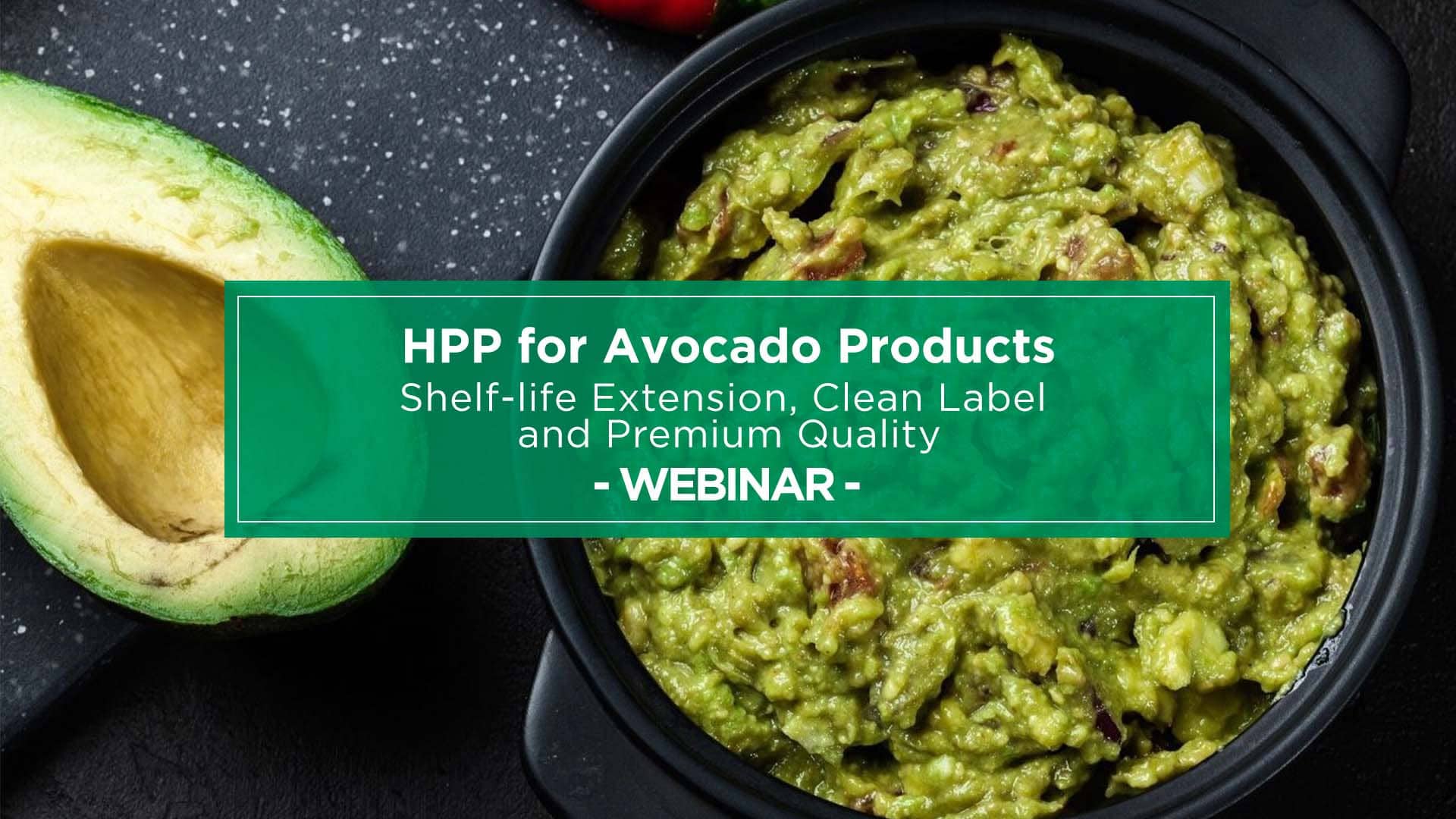 HPP for Avocado Products
Shelf-life Extension, Clean Label and Premium Quality
- WEBINAR -